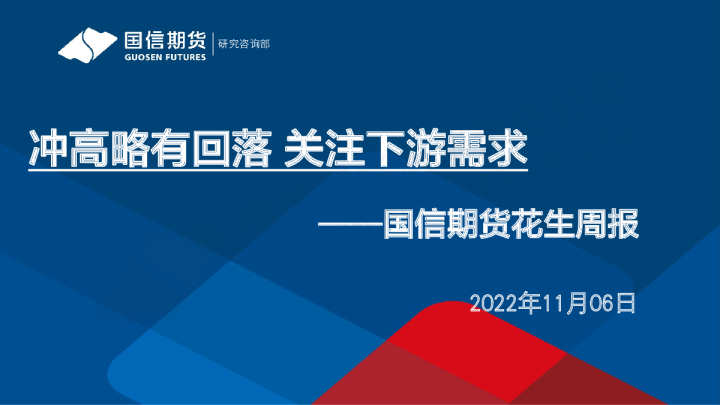 国信期货
GUOSEN FUTURES
研究咨询部

冲高略有回落 关注下游需求

——国信期货花生周报

2022年11月06日